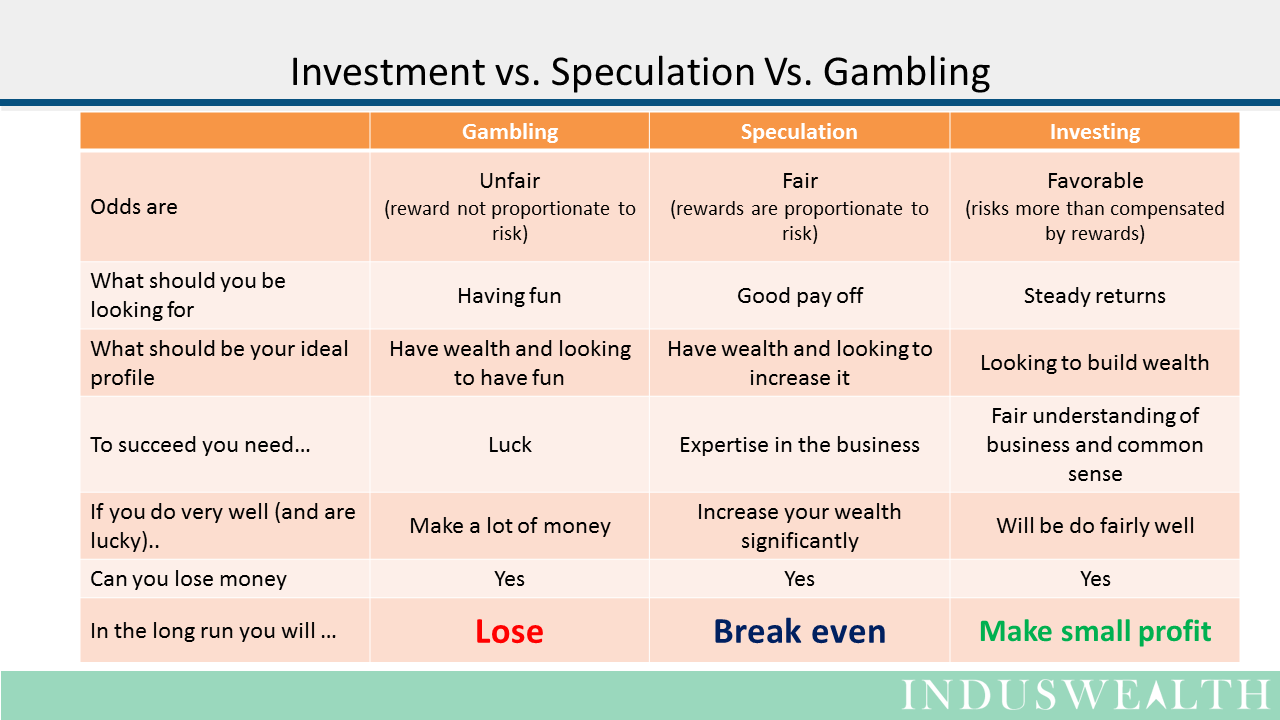 Investment vs. Speculation Vs. Gambling

| | Gambling | Speculation | Investing |
|---|---|---|---|
| Odds are | Unfair (reward not proportionate to risk) | Fair (rewards are proportionate to risk) | Favorable (risks more than compensated by rewards) |
| What should you be looking for | Having fun | Good pay off | Steady returns |
| What should be your ideal profile | Have wealth and looking to have fun | Have wealth and looking to increase it | Looking to build wealth |
| To succeed you need… | Luck | Expertise in the business | Fair understanding of business and common sense |
| If you do very well (and are lucky).. | Make a lot of money | Increase your wealth significantly | Will be do fairly well |
| Can you lose money | Yes | Yes | Yes |
| In the long run you will … | Lose | Break even | Make small profit |

INDUSWEALTH